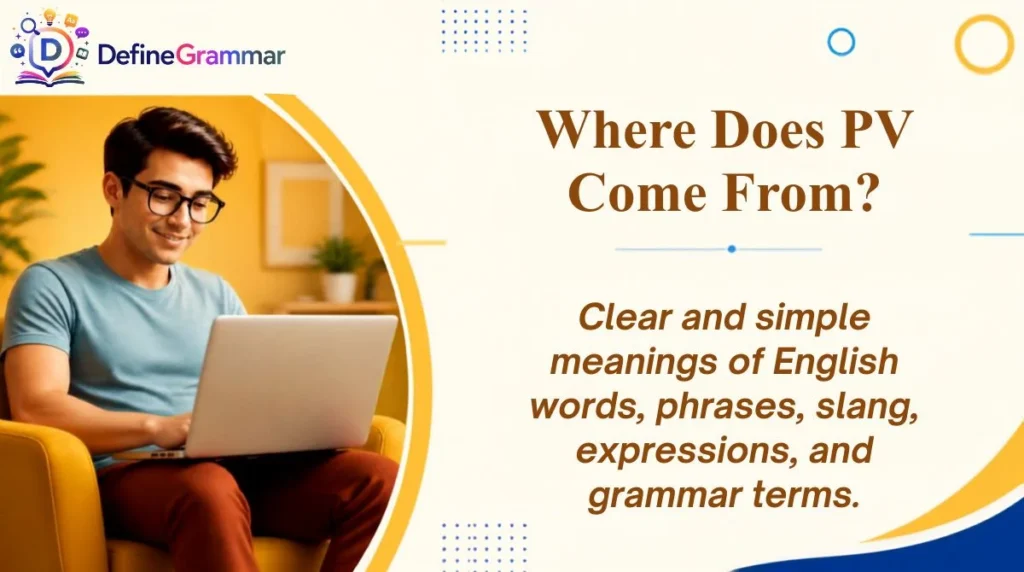 DefineGrammar

Where Does PV Come From?

Clear and simple meanings of English words, phrases, slang, expressions, and grammar terms.